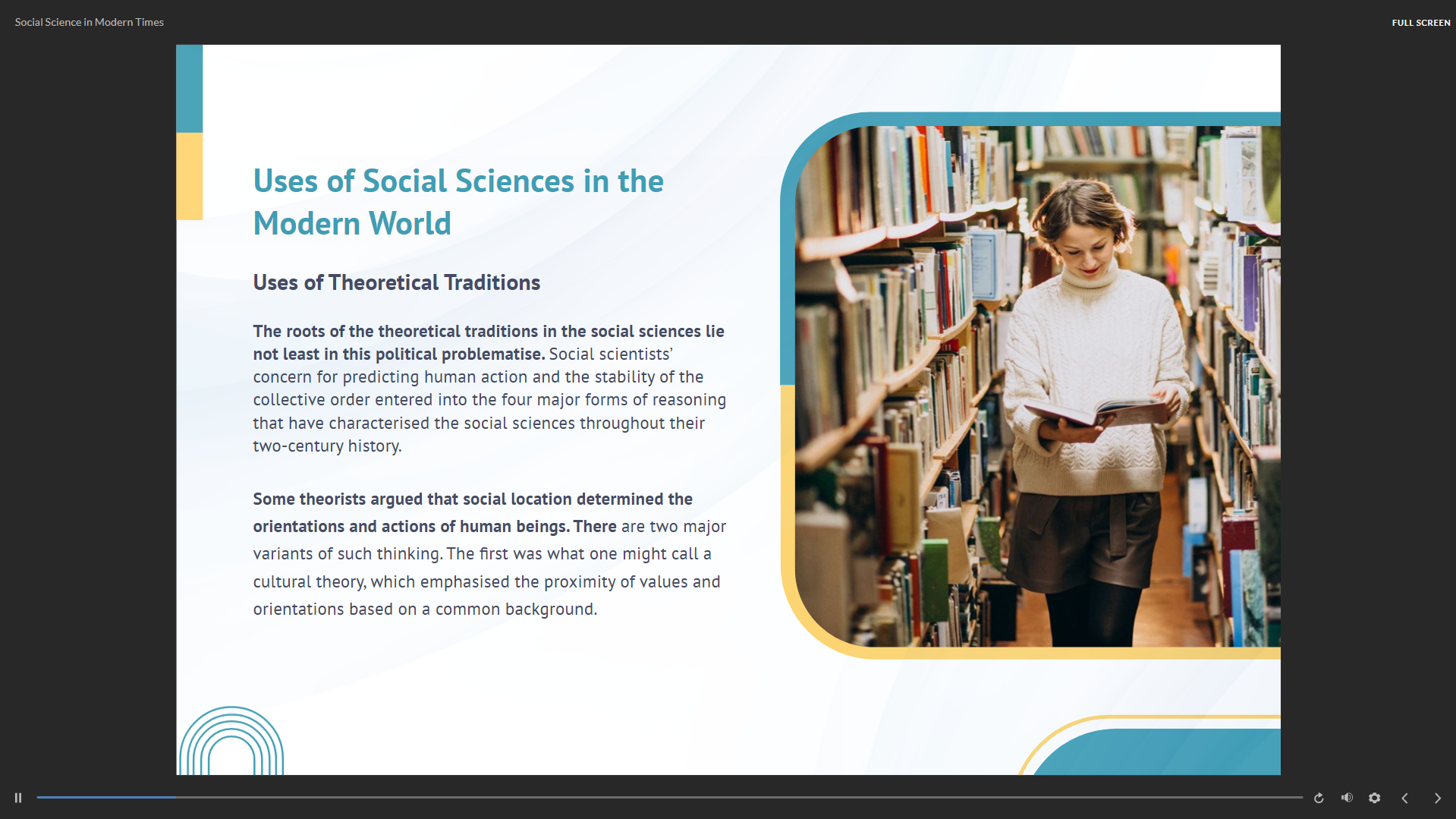 Social Science in Modern Times

FULL SCREEN

Uses of Social Sciences in the Modern World

Uses of Theoretical Traditions

The roots of the theoretical traditions in the social sciences lie not least in this political problematise. Social scientists' concern for predicting human action and the stability of the collective order entered into the four major forms of reasoning that have characterised the social sciences throughout their two-century history.

Some theorists argued that social location determined the orientations and actions of human beings. There are two major variants of such thinking. The first was what one might call a cultural theory, which emphasised the proximity of values and orientations based on a common background.